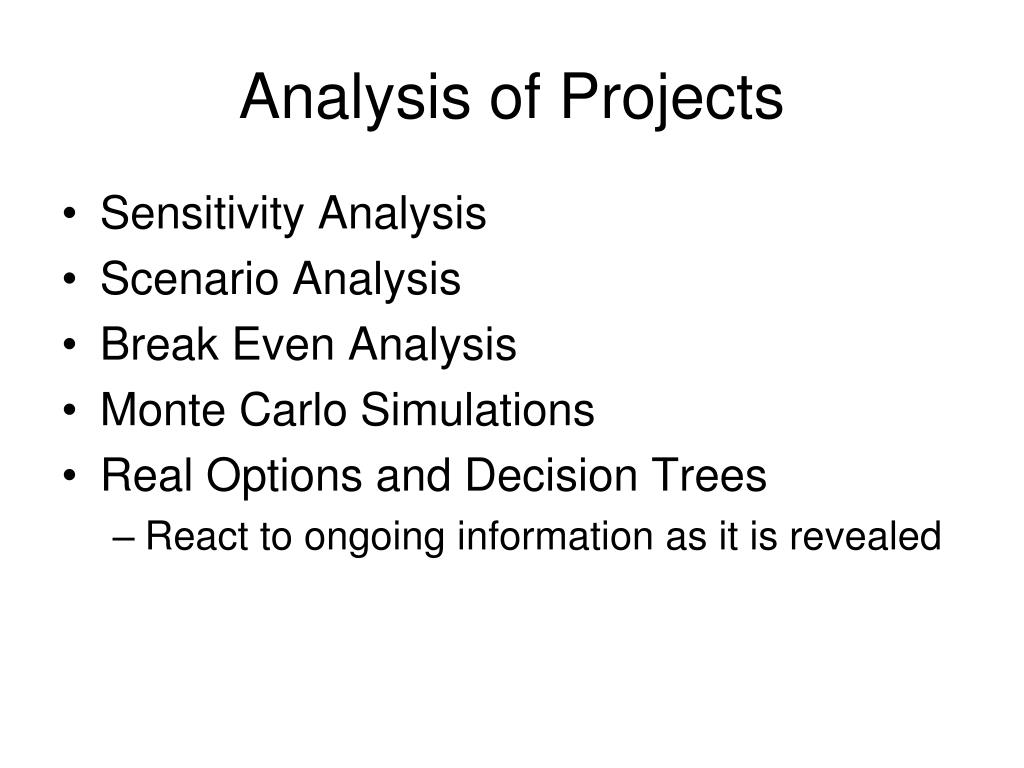 Analysis of Projects

• Sensitivity Analysis
• Scenario Analysis
• Break Even Analysis
• Monte Carlo Simulations
• Real Options and Decision Trees
– React to ongoing information as it is revealed